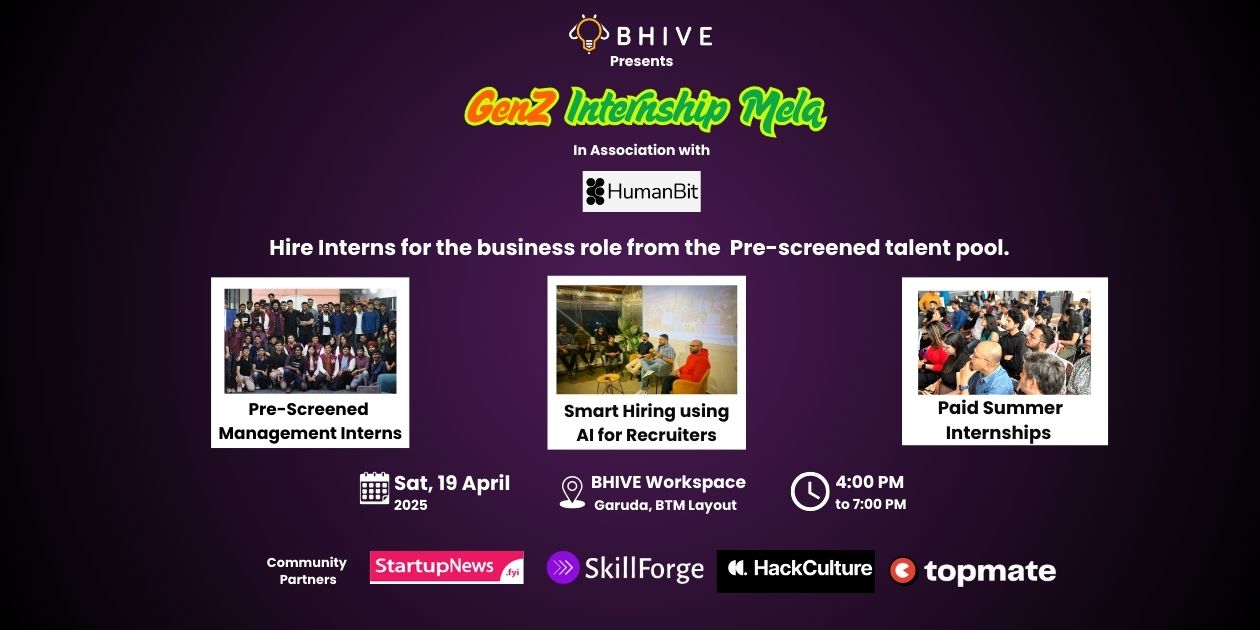 BHIVE
Presents

GenZ Internship Mela

In Association with

HumanBit

Hire Interns for the business role from the Pre-screened talent pool.

Pre-Screened Management Interns

Smart Hiring using AI for Recruiters

Paid Summer Internships

Sat, 19 April 2025

BHIVE Workspace
Garuda, BTM Layout

4:00 PM to 7:00 PM

Community Partners

StartupNews .fyi

SkillForge

HackCulture

topmate